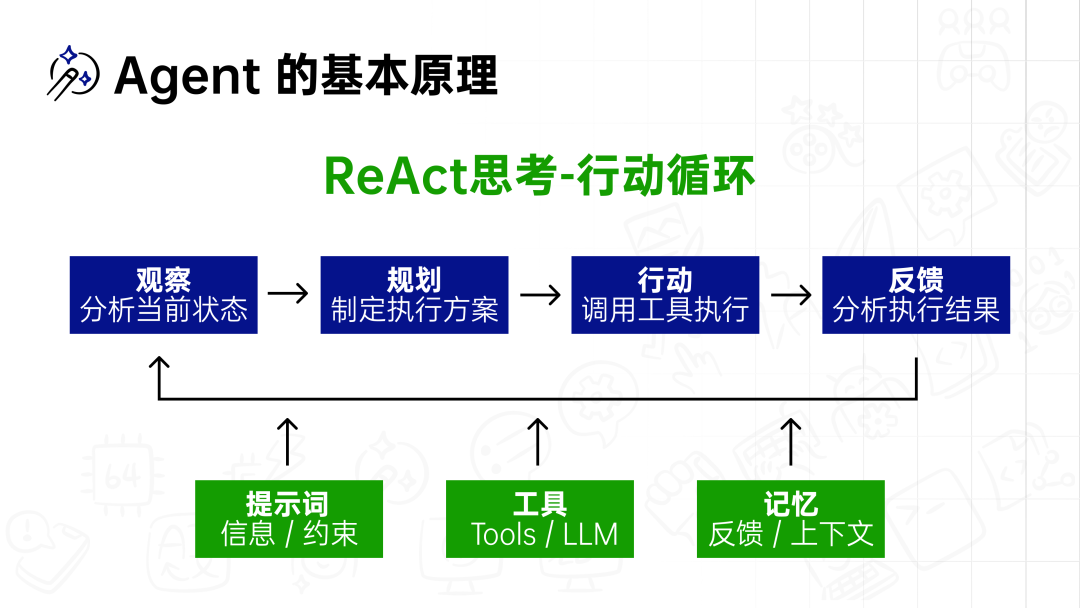 Agent 的基本原理

ReAct思考-行动循环

观察
分析当前状态

规划
制定执行方案

行动
调用工具执行

反馈
分析执行结果

提示词
信息 / 约束

工具
Tools / LLM

记忆
反馈 / 上下文